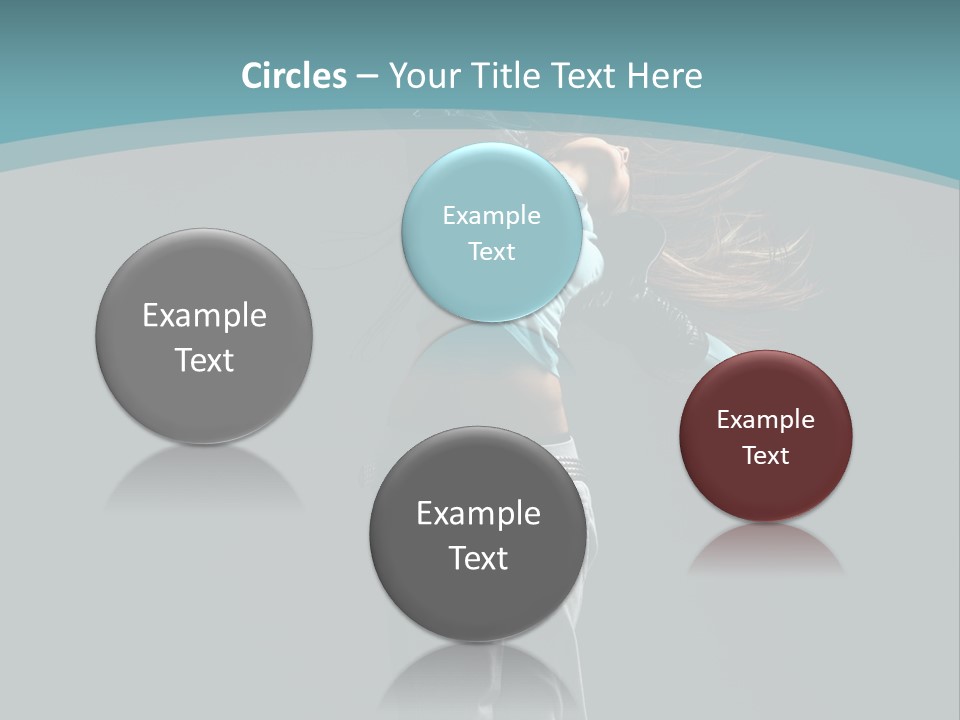 Circles – Your Title Text Here

Example Text

Example Text

Example Text

Example Text